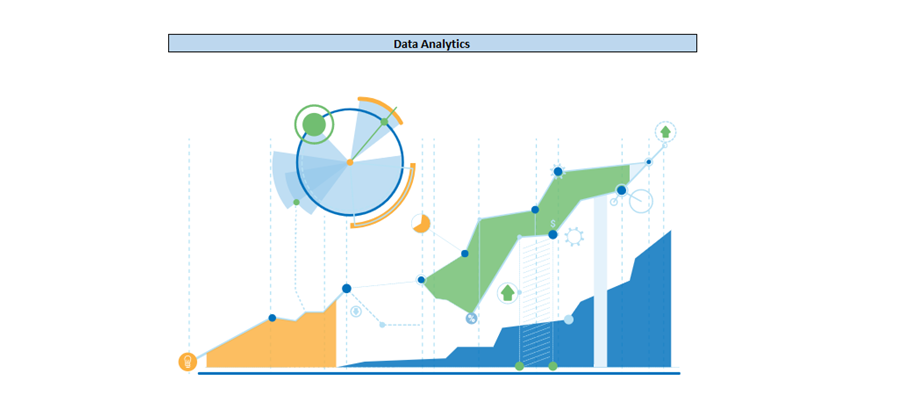 Data Analytics